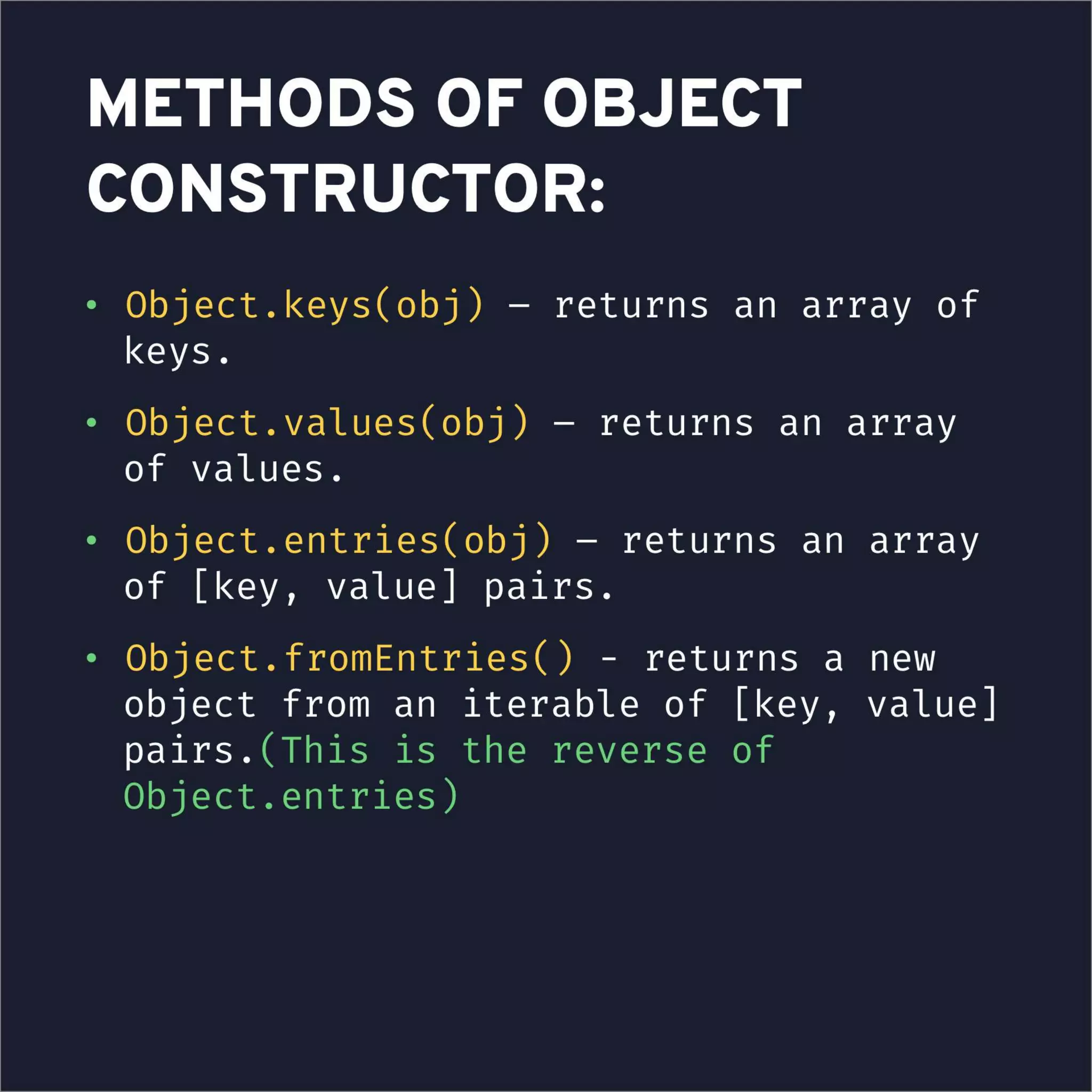 METHODS OF OBJECT CONSTRUCTOR:

• Object.keys(obj) – returns an array of keys.

• Object.values(obj) – returns an array of values.

• Object.entries(obj) – returns an array of [key, value] pairs.

• Object.fromEntries() - returns a new object from an iterable of [key, value] pairs.(This is the reverse of Object.entries)